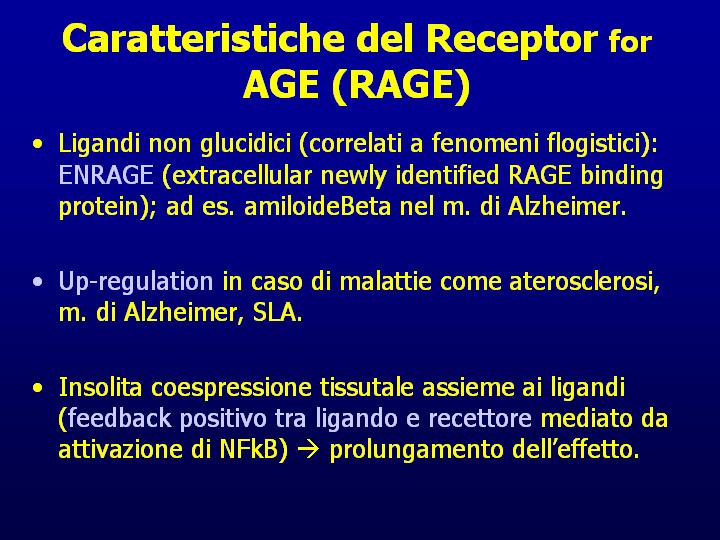 Caratteristiche del Receptor for AGE (RAGE)

• Ligandi non glucidici (correlati a fenomeni flogistici): ENRAGE (extracellular newly identified RAGE binding protein); ad es. amiloideBeta nel m. di Alzheimer.

• Up-regulation in caso di malattie come aterosclerosi, m. di Alzheimer, SLA.

• Insolita coespressione tissutale assieme ai ligandi (feedback positivo tra ligando e recettore mediato da attivazione di NFkB) → prolungamento dell'effetto.